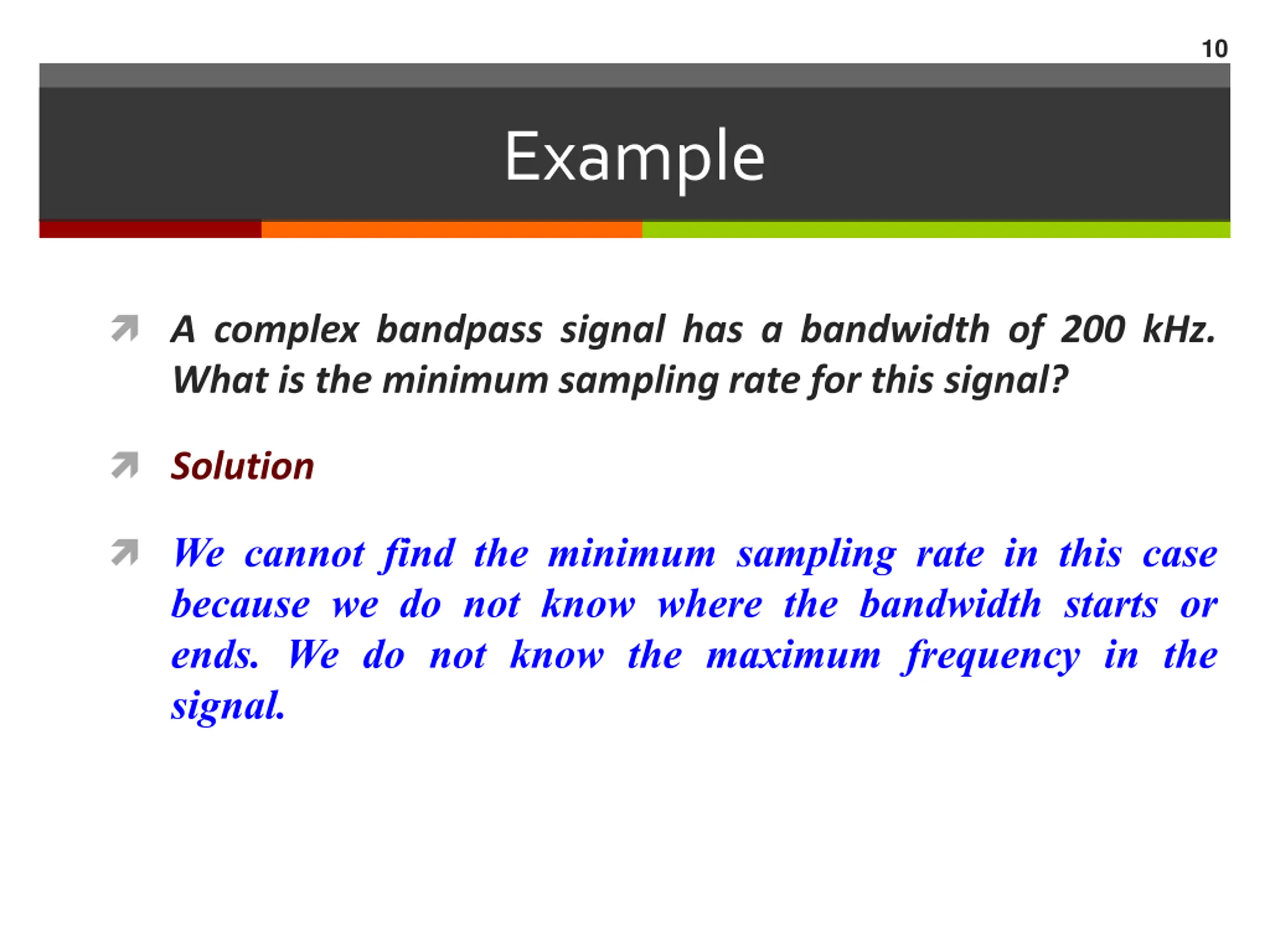 10

Example

A complex bandpass signal has a bandwidth of 200 kHz. What is the minimum sampling rate for this signal?

Solution

We cannot find the minimum sampling rate in this case because we do not know where the bandwidth starts or ends. We do not know the maximum frequency in the signal.